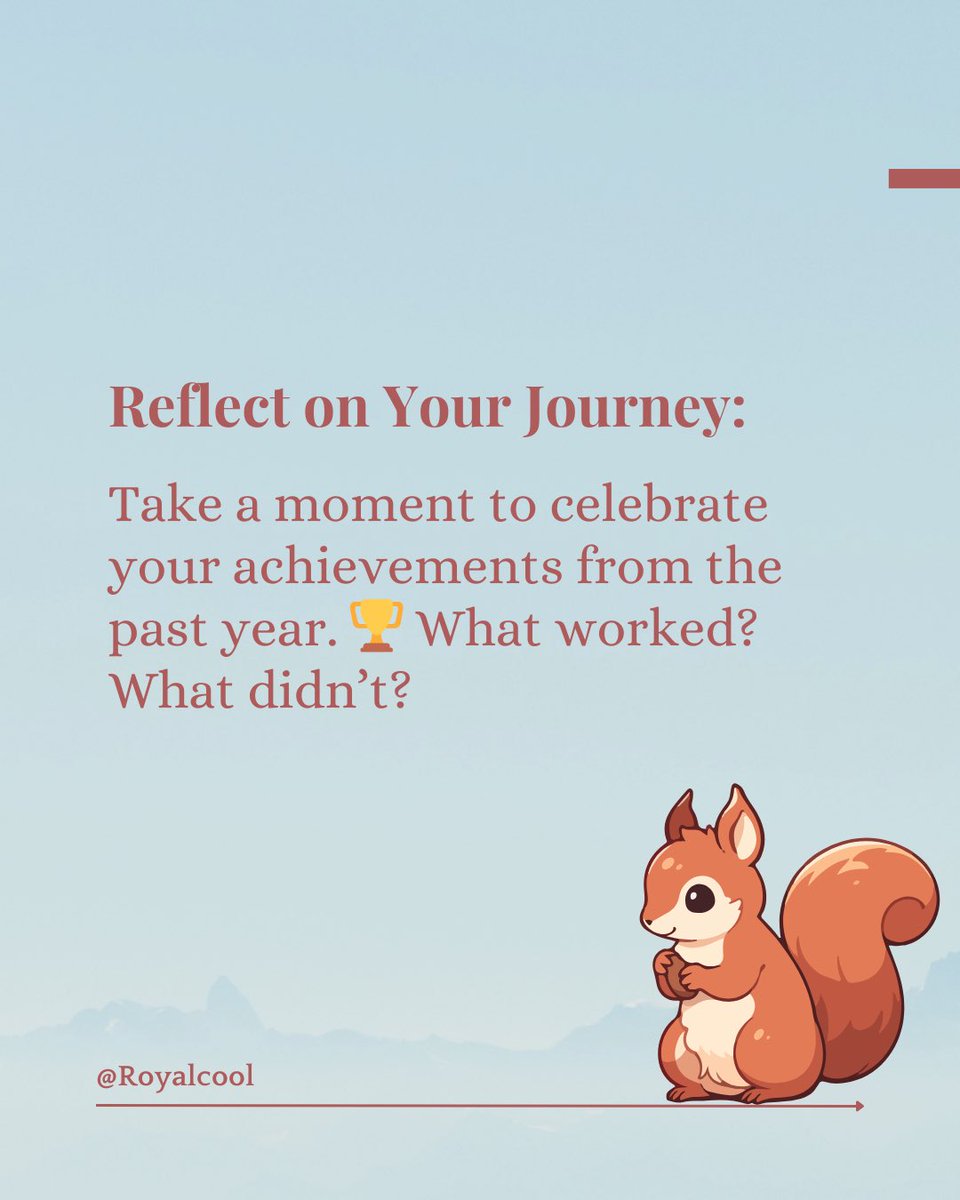 Reflect on Your Journey:

Take a moment to celebrate your achievements from the past year. 🏆 What worked? What didn't?

@Royalcool